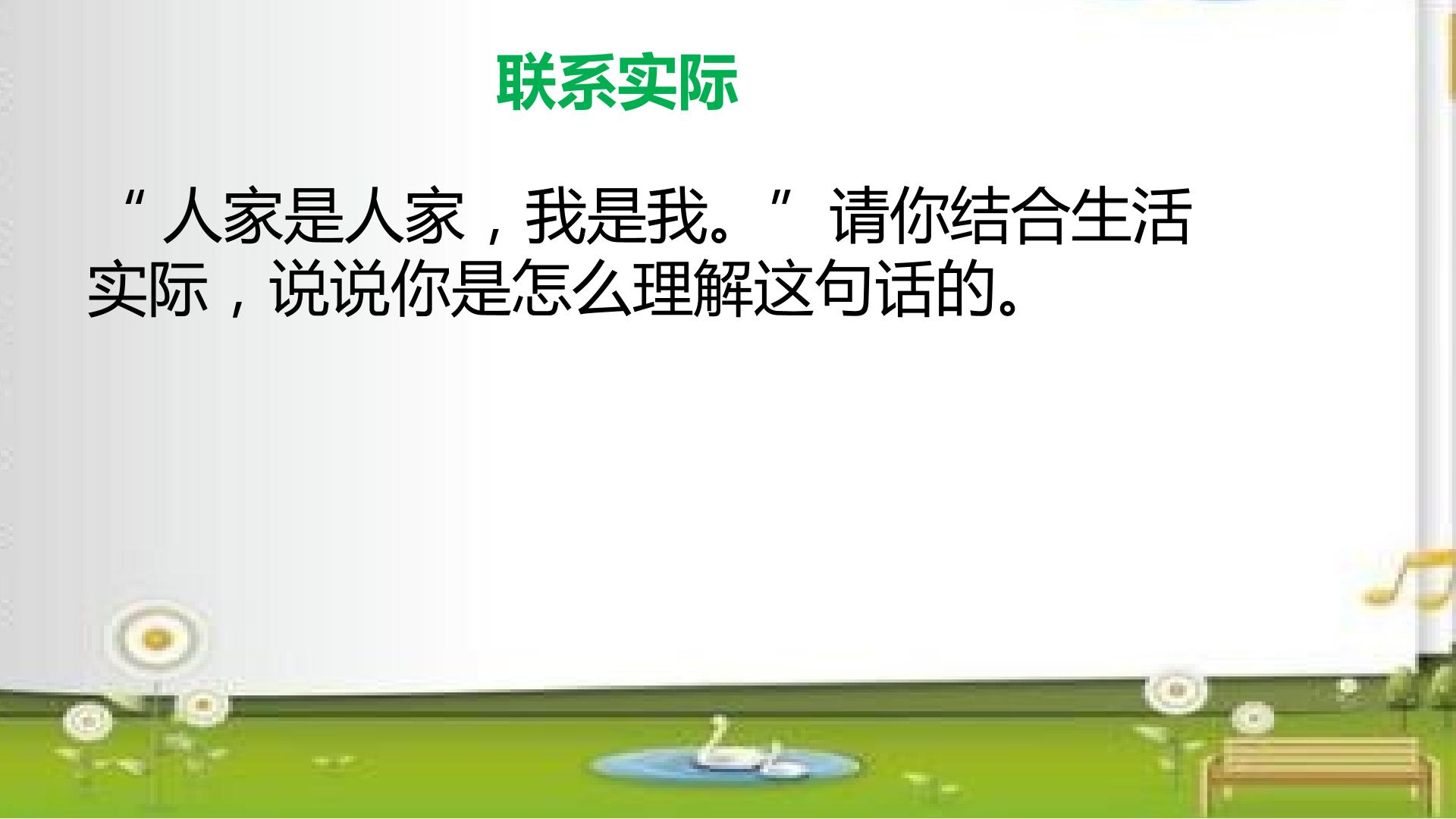 联系实际

“人家是人家，我是我。”请你结合生活实际，说说你是怎么理解这句话的。